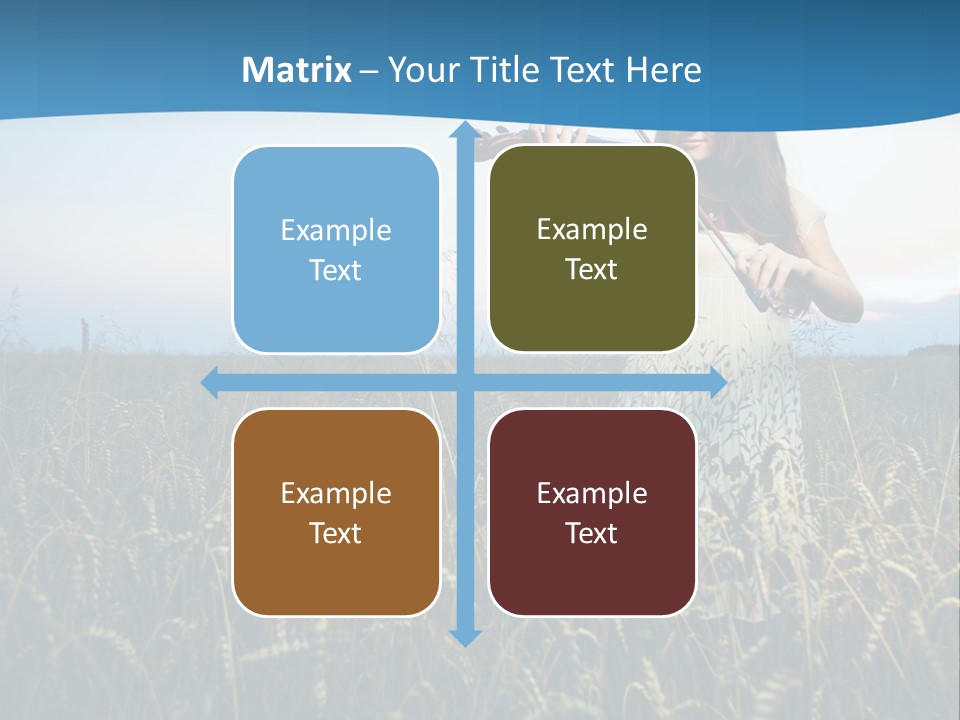 Matrix – Your Title Text Here

Example Text

Example Text

Example Text

Example Text